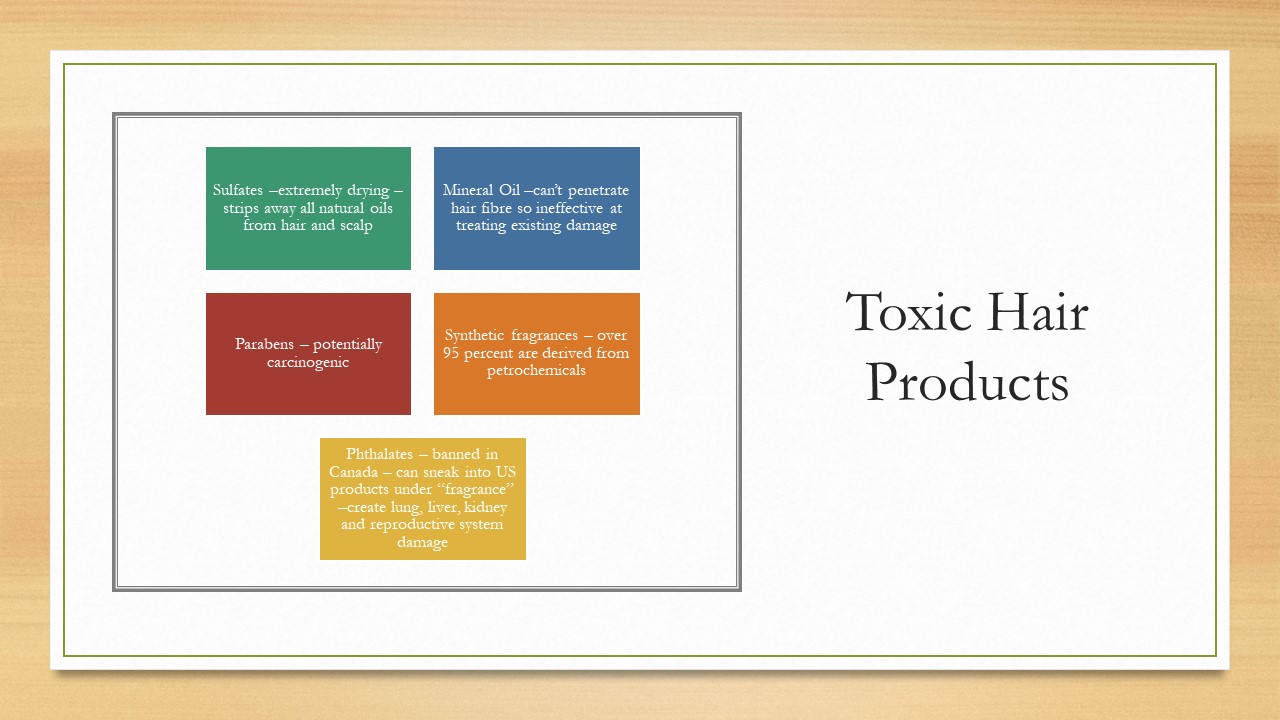 Sulfates –extremely drying – strips away all natural oils from hair and scalp

Mineral Oil –can't penetrate hair fibre so ineffective at treating existing damage

Parabens – potentially carcinogenic

Synthetic fragrances – over 95 percent are derived from petrochemicals

Phthalates – banned in Canada – can sneak into US products under "fragrance" –create lung, liver, kidney and reproductive system damage

Toxic Hair Products